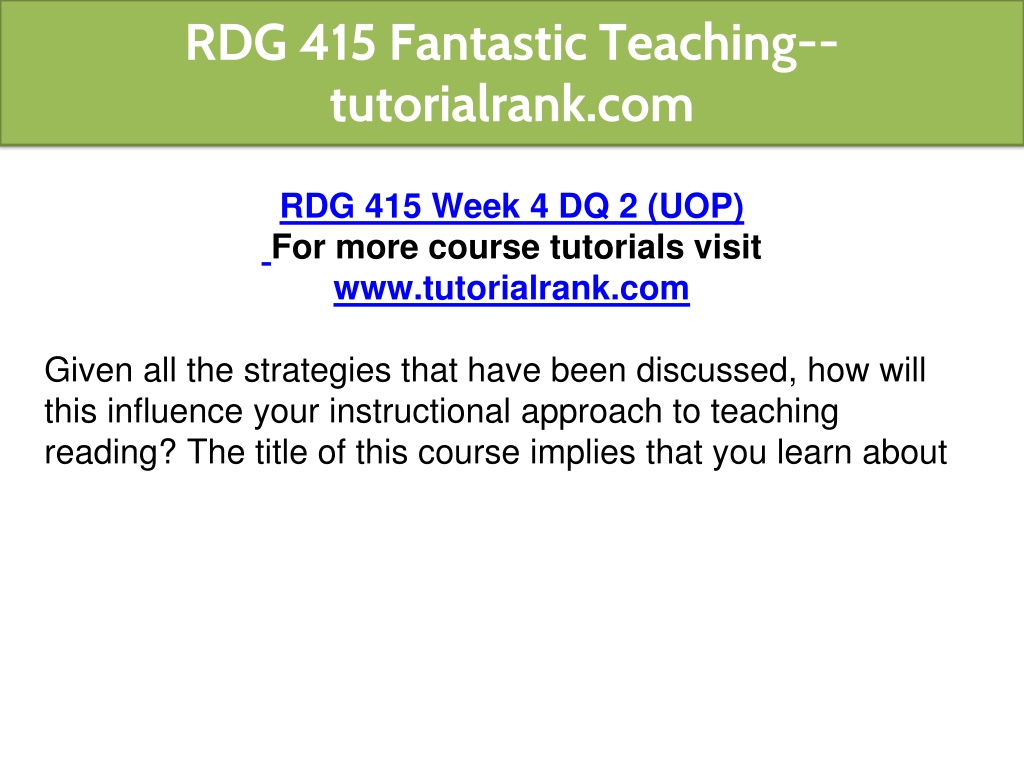 RDG 415 Fantastic Teaching--tutorialrank.com

RDG 415 Week 4 DQ 2 (UOP)
For more course tutorials visit
www.tutorialrank.com

Given all the strategies that have been discussed, how will this influence your instructional approach to teaching reading? The title of this course implies that you learn about